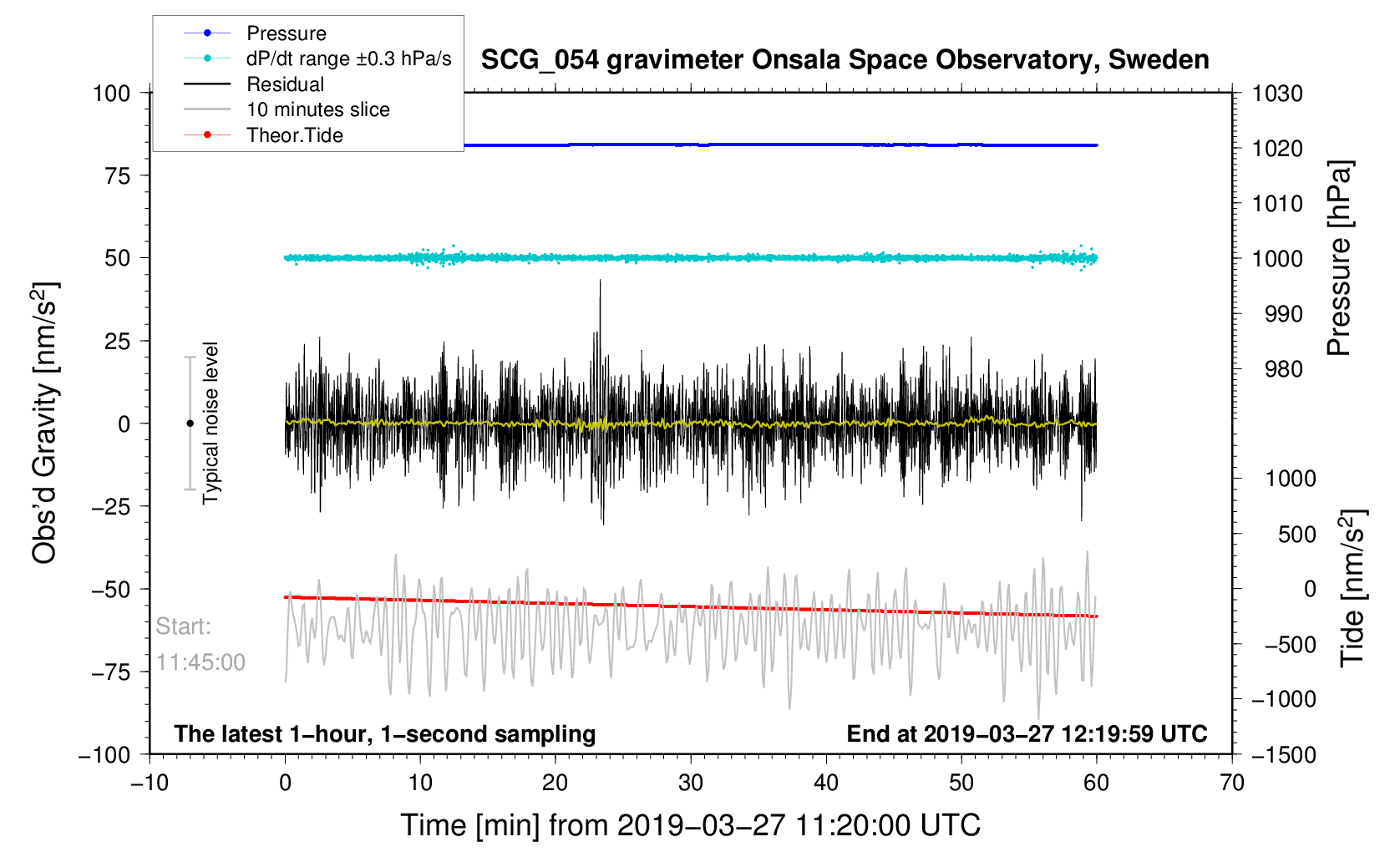 Pressure
dP/dt range ±0.3 hPa/s
Residual
10 minutes slice
Theor.Tide

SCG_054 gravimeter Onsala Space Observatory, Sweden

100
75
50
25
0
−25
−50
−75
−100

Obs'd Gravity [nm/s$^2$]

Typical noise level

Start:
11:45:00

1030
1020
1010
1000
990
980

Pressure [hPa]

1000
500
0
−500
−1000
−1500

Tide [nm/s$^2$]

The latest 1−hour, 1−second sampling
End at 2019−03−27 12:19:59 UTC

−10
0
10
20
30
40
50
60
70

Time [min] from 2019−03−27 11:20:00 UTC